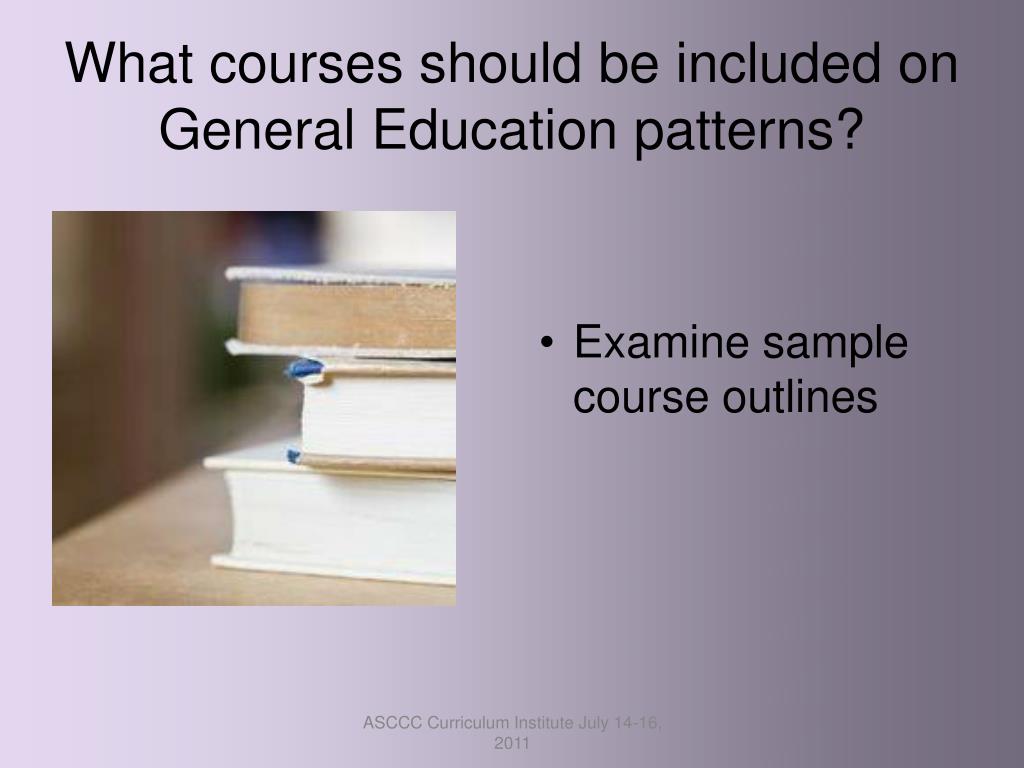 What courses should be included on General Education patterns?

• Examine sample course outlines

ASCCC Curriculum Institute July 14-16, 2011